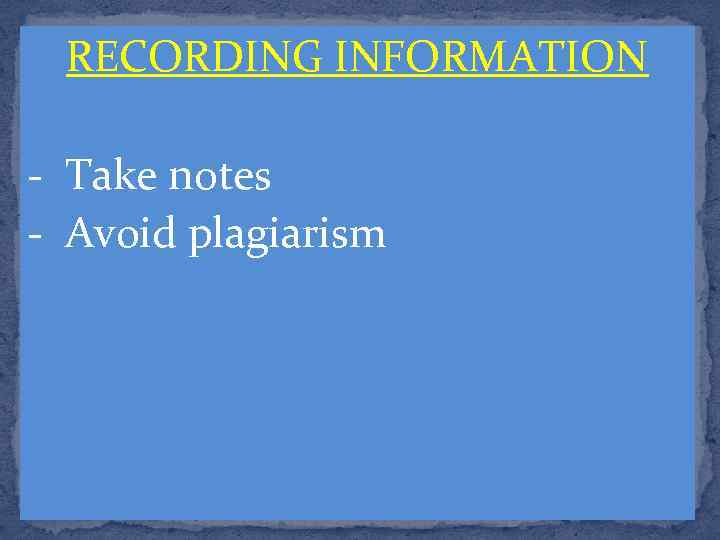 RECORDING INFORMATION

- Take notes
- Avoid plagiarism